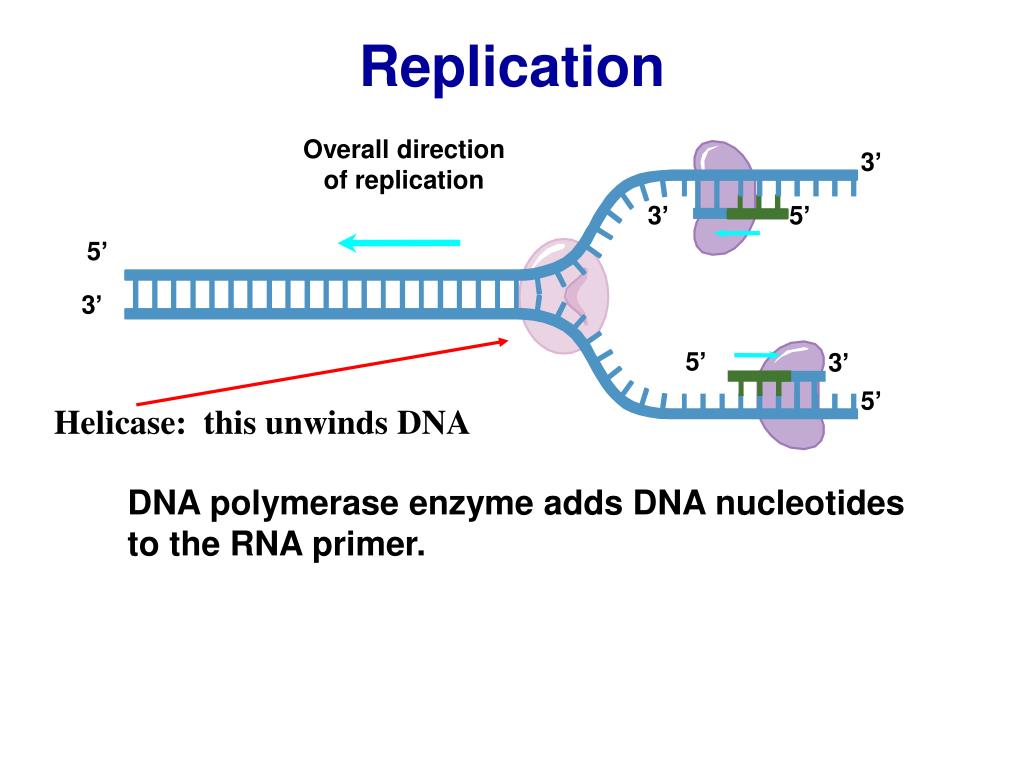 Replication

Overall direction of replication

3’

3’

5’

5’

3’

5’

3’

5’

Helicase: this unwinds DNA

DNA polymerase enzyme adds DNA nucleotides to the RNA primer.